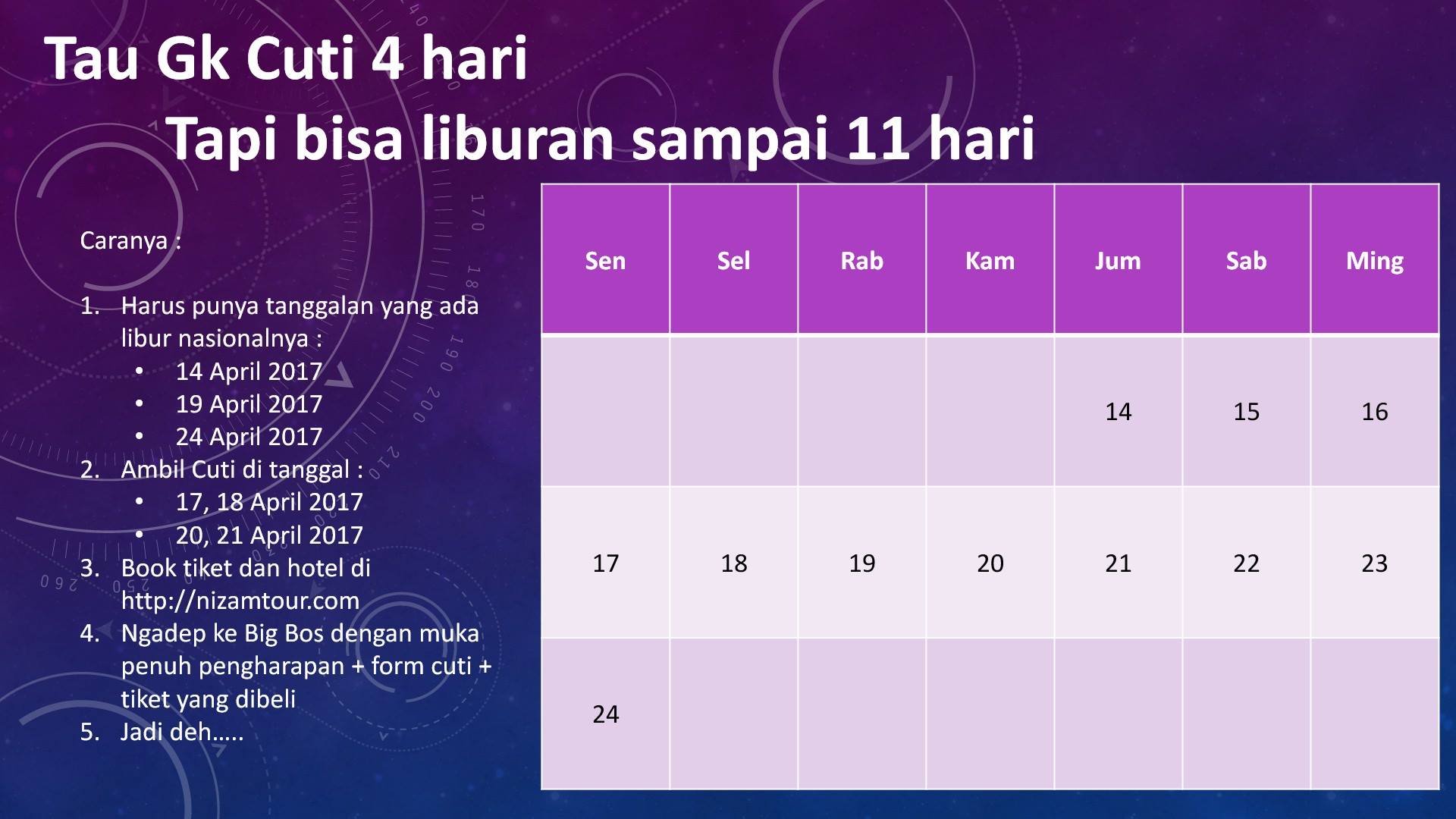 Tau Gk Cuti 4 hari

Tapi bisa liburan sampai 11 hari

Caranya :

1. Harus punya tanggalan yang ada libur nasionalnya :
   • 14 April 2017
   • 19 April 2017
   • 24 April 2017
2. Ambil Cuti di tanggal :
   • 17, 18 April 2017
   • 20, 21 April 2017
3. Book tiket dan hotel di http://nizamtour.com
4. Ngadep ke Big Bos dengan muka penuh pengharapan + form cuti + tiket yang dibeli
5. Jadi deh…..

| Sen | Sel | Rab | Kam | Jum | Sab | Ming |
|---|---|---|---|---|---|---|
| | | | | 14 | 15 | 16 |
| 17 | 18 | 19 | 20 | 21 | 22 | 23 |
| 24 | | | | | | |